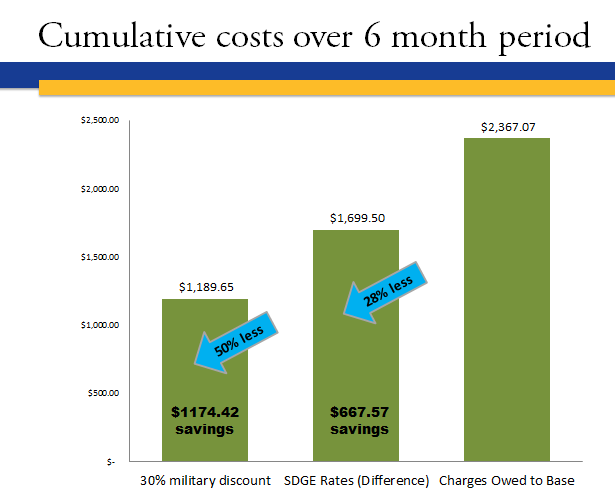 Cumulative costs over 6 month period

$2,500.00
$2,000.00
$1,500.00
$1,000.00
$500.00
$-

$1,189.65
50% less
$1174.42 savings

$1,699.50
28% less
$667.57 savings

$2,367.07

30% military discount
SDGE Rates (Difference)
Charges Owed to Base